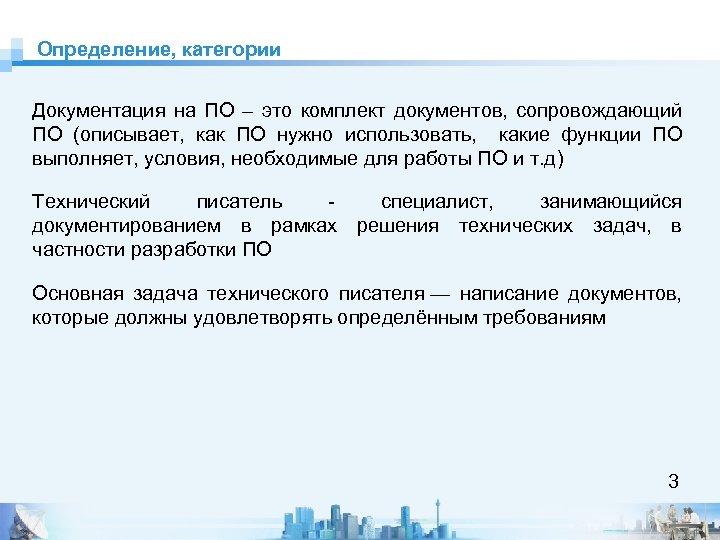 Определение, категории

Документация на ПО – это комплект документов, сопровождающий ПО (описывает, как ПО нужно использовать, какие функции ПО выполняет, условия, необходимые для работы ПО и т.д)

Технический писатель - специалист, занимающийся документированием в рамках решения технических задач, в частности разработки ПО

Основная задача технического писателя — написание документов, которые должны удовлетворять определённым требованиям

3